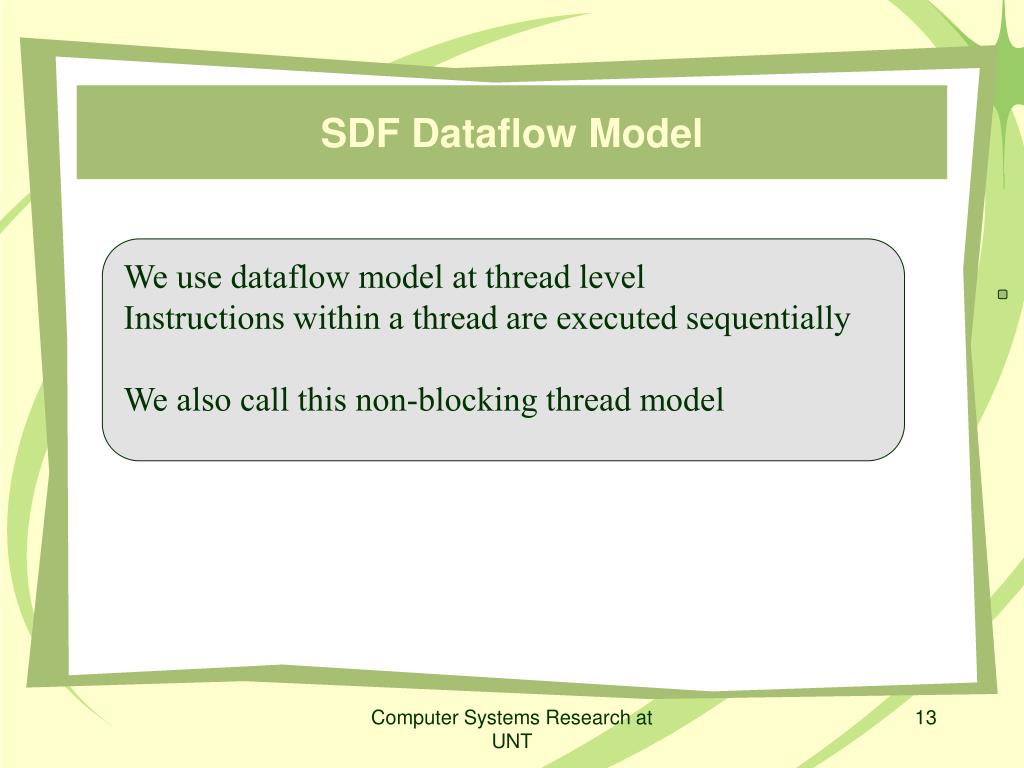 SDF Dataflow Model

We use dataflow model at thread level
Instructions within a thread are executed sequentially

We also call this non-blocking thread model

Computer Systems Research at UNT

13